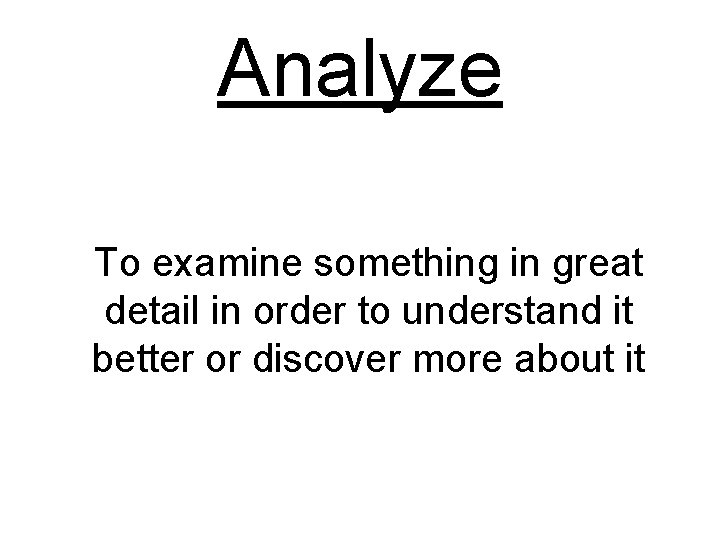 Analyze

To examine something in great detail in order to understand it better or discover more about it